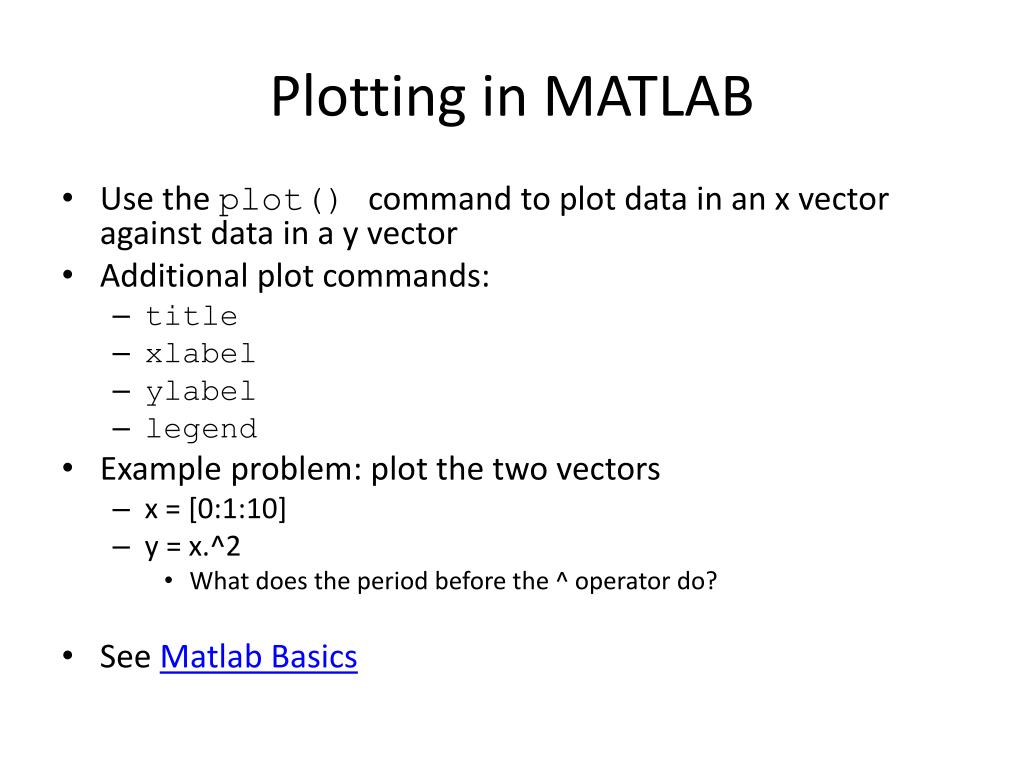 Plotting in MATLAB

• Use the plot() command to plot data in an x vector against data in a y vector
• Additional plot commands:
– title
– xlabel
– ylabel
– legend
• Example problem: plot the two vectors
– x = [0:1:10]
– y = x.^2
• What does the period before the ^ operator do?

• See Matlab Basics